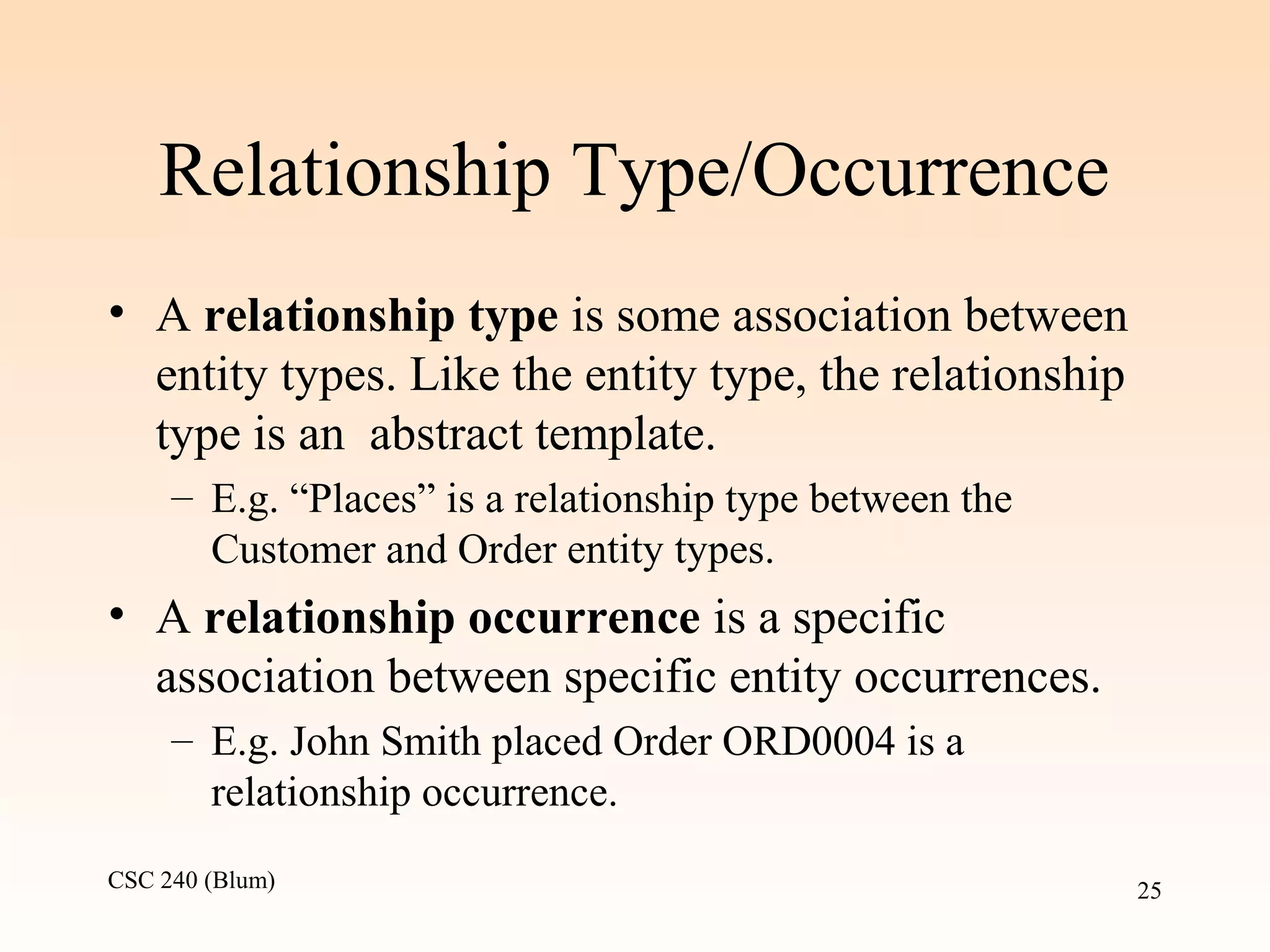 Relationship Type/Occurrence

• A relationship type is some association between entity types. Like the entity type, the relationship type is an  abstract template.
  – E.g. “Places” is a relationship type between the Customer and Order entity types.
• A relationship occurrence is a specific association between specific entity occurrences.
  – E.g. John Smith placed Order ORD0004 is a relationship occurrence.

CSC 240 (Blum)

25